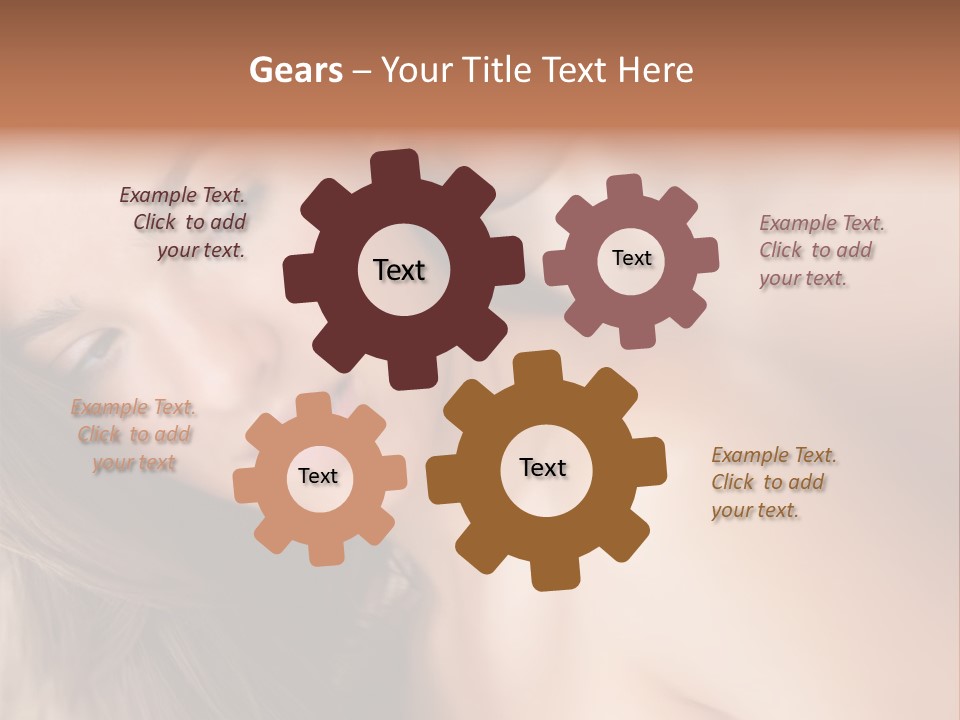 Gears – Your Title Text Here

Example Text. Click to add your text.

Text

Text

Example Text. Click to add your text.

Example Text. Click to add your text

Text

Text

Example Text. Click to add your text.